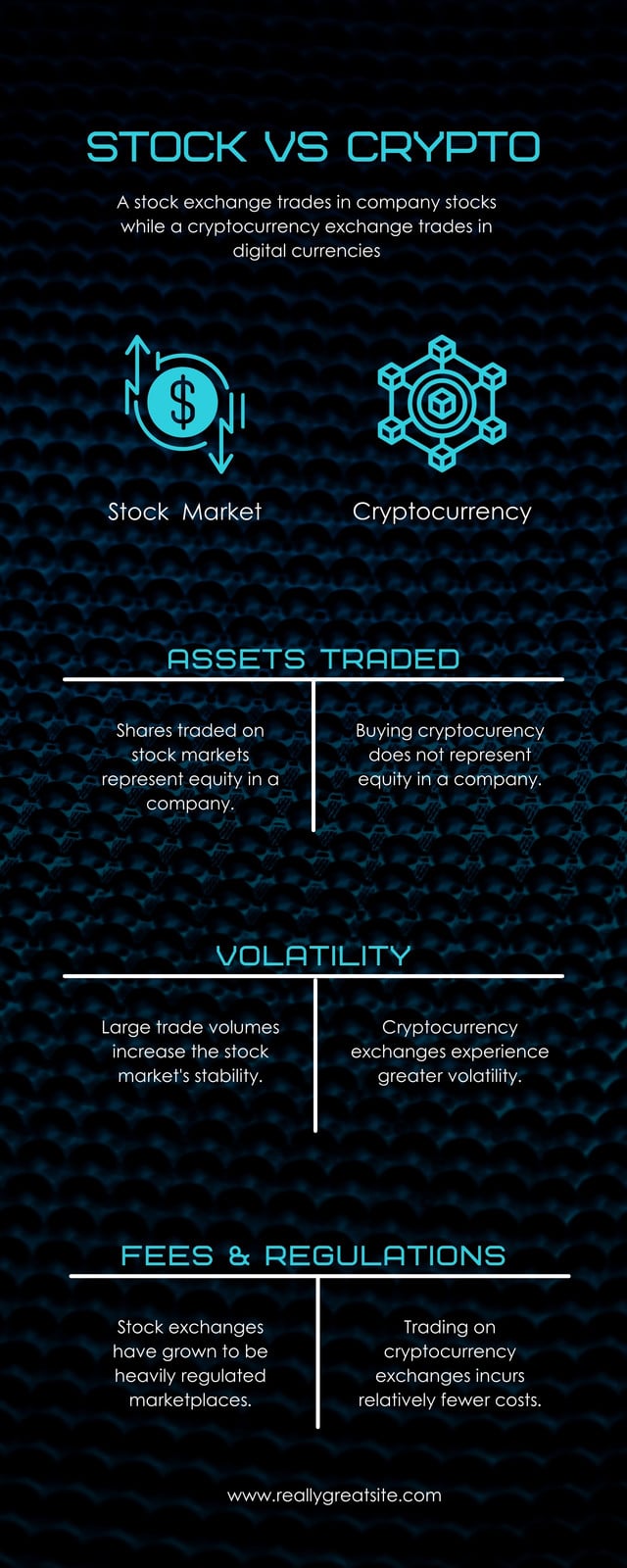 STOCK VS CRYPTO

A stock exchange trades in company stocks while a cryptocurrency exchange trades in digital currencies

$

Stock Market

Cryptocurrency

ASSETS TRADED

Shares traded on stock markets represent equity in a company.

Buying cryptocurency does not represent equity in a company.

VOLATILITY

Large trade volumes increase the stock market's stability.

Cryptocurrency exchanges experience greater volatility.

FEES & REGULATIONS

Stock exchanges have grown to be heavily regulated marketplaces.

Trading on cryptocurrency exchanges incurs relatively fewer costs.

www.reallygreatsite.com